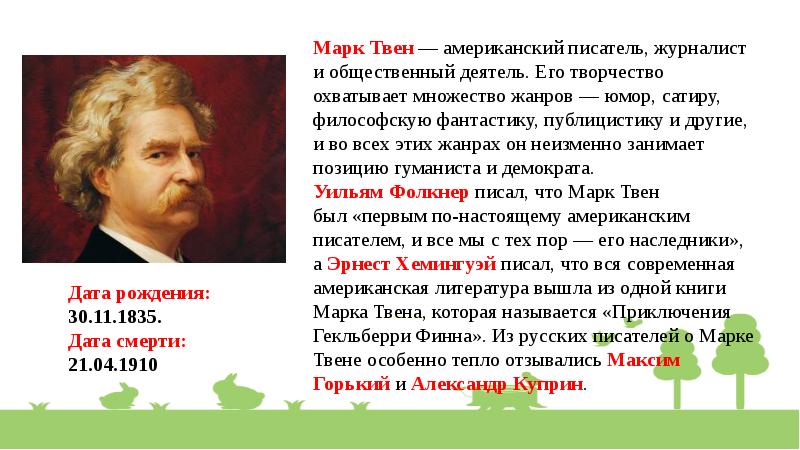 Марк Твен — американский писатель, журналист и общественный деятель. Его творчество охватывает множество жанров — юмор, сатиру, философскую фантастику, публицистику и другие, и во всех этих жанрах он неизменно занимает позицию гуманиста и демократа.
Уильям Фолкнер писал, что Марк Твен был «первым по-настоящему американским писателем, и все мы с тех пор — его наследники», а Эрнест Хемингуэй писал, что вся современная американская литература вышла из одной книги Марка Твена, которая называется «Приключения Гекльберри Финна». Из русских писателей о Марке Твене особенно тепло отзывались Максим Горький и Александр Куприн.

Дата рождения:
30.11.1835.
Дата смерти:
21.04.1910